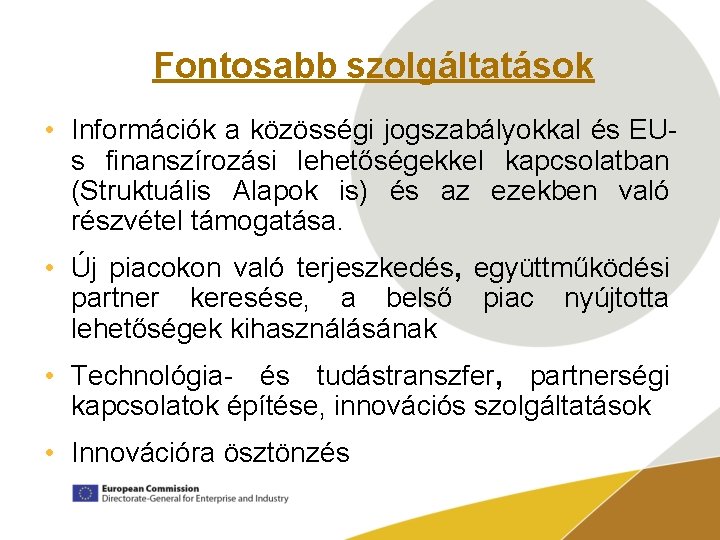 Fontosabb szolgáltatások

• Információk a közösségi jogszabályokkal és EU-s finanszírozási lehetőségekkel kapcsolatban (Struktuális Alapok is) és az ezekben való részvétel támogatása.

• Új piacokon való terjeszkedés, együttműködési partner keresése, a belső piac nyújtotta lehetőségek kihasználásának

• Technológia- és tudástranszfer, partnerségi kapcsolatok építése, innovációs szolgáltatások

• Innovációra ösztönzés

European Commission
Directorate-General for Enterprise and Industry